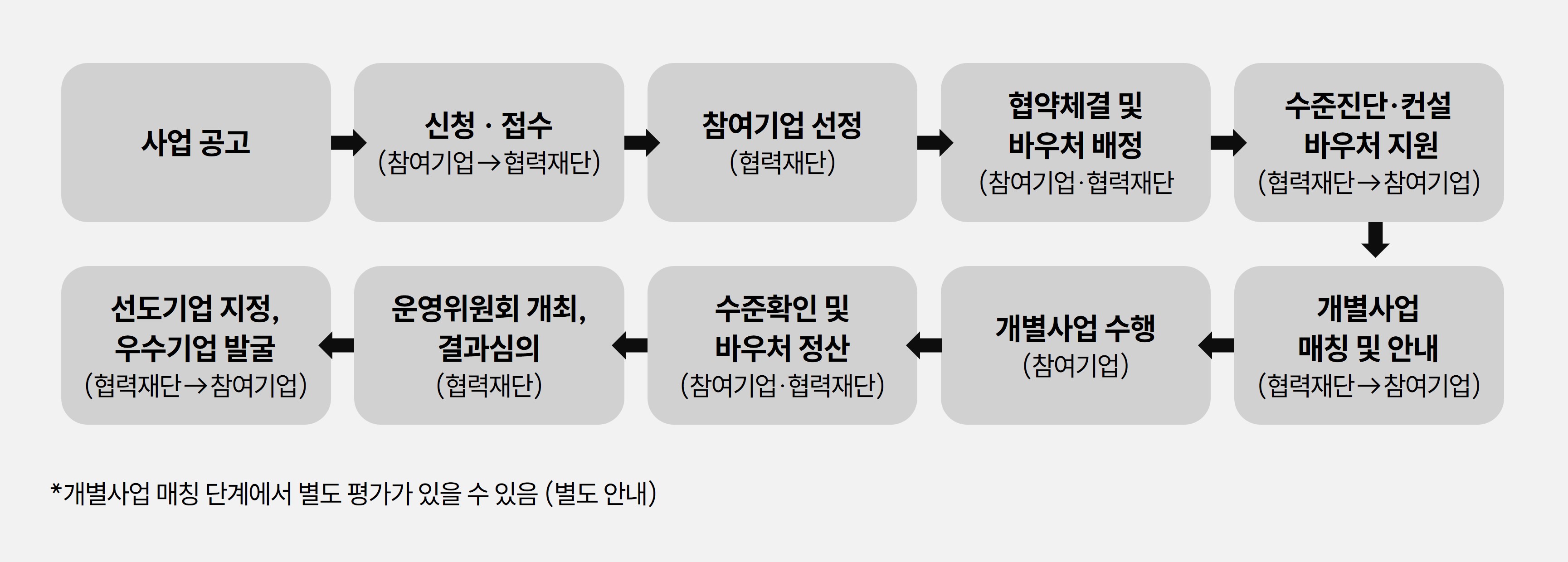 사업 공고

신청 · 접수
(참여기업→협력재단)

참여기업 선정
(협력재단)

협약체결 및
바우처 배정
(참여기업·협력재단

수준진단·컨설
바우처 지원
(협력재단→참여기업)

개별사업
매칭 및 안내
(협력재단→참여기업)

개별사업 수행
(참여기업)

수준확인 및
바우처 정산
(참여기업·협력재단)

운영위원회 개최,
결과심의
(협력재단)

선도기업 지정,
우수기업 발굴
(협력재단→참여기업)

*개별사업 매칭 단계에서 별도 평가가 있을 수 있음 (별도 안내)